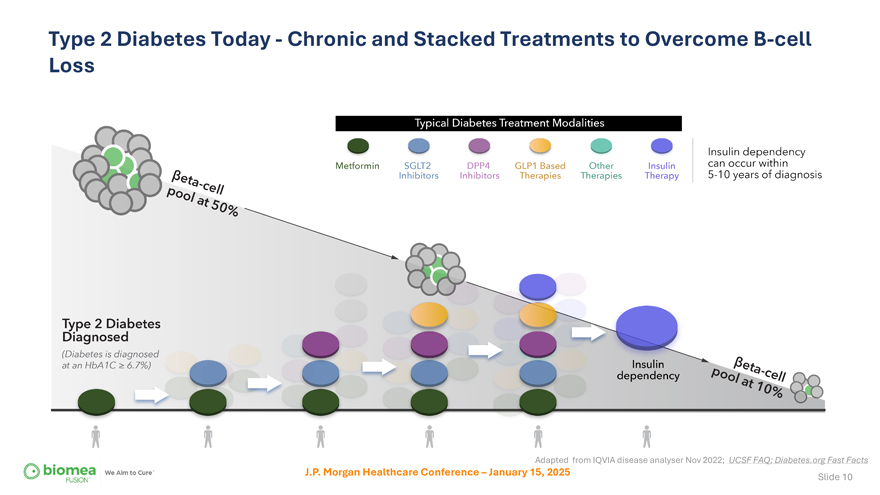 Type 2 Diabetes Today - Chronic and Stacked Treatments to Overcome B-cell Loss

Typical Diabetes Treatment Modalities

Metformin
SGLT2 Inhibitors
DPP4 Inhibitors
GLP1 Based Therapies
Other Therapies
Insulin Therapy

Insulin dependency can occur within 5-10 years of diagnosis

βeta-cell pool at 50%

Type 2 Diabetes Diagnosed
(Diabetes is diagnosed at an HbA1C ≥ 6.7%)

Insulin dependency

βeta-cell pool at 10%

Adapted from IQVIA disease analyser Nov 2022; UCSF FAQ; Diabetes.org Fast Facts

biomea FUSION We Aim to Cure

J.P. Morgan Healthcare Conference – January 15, 2025

Slide 10